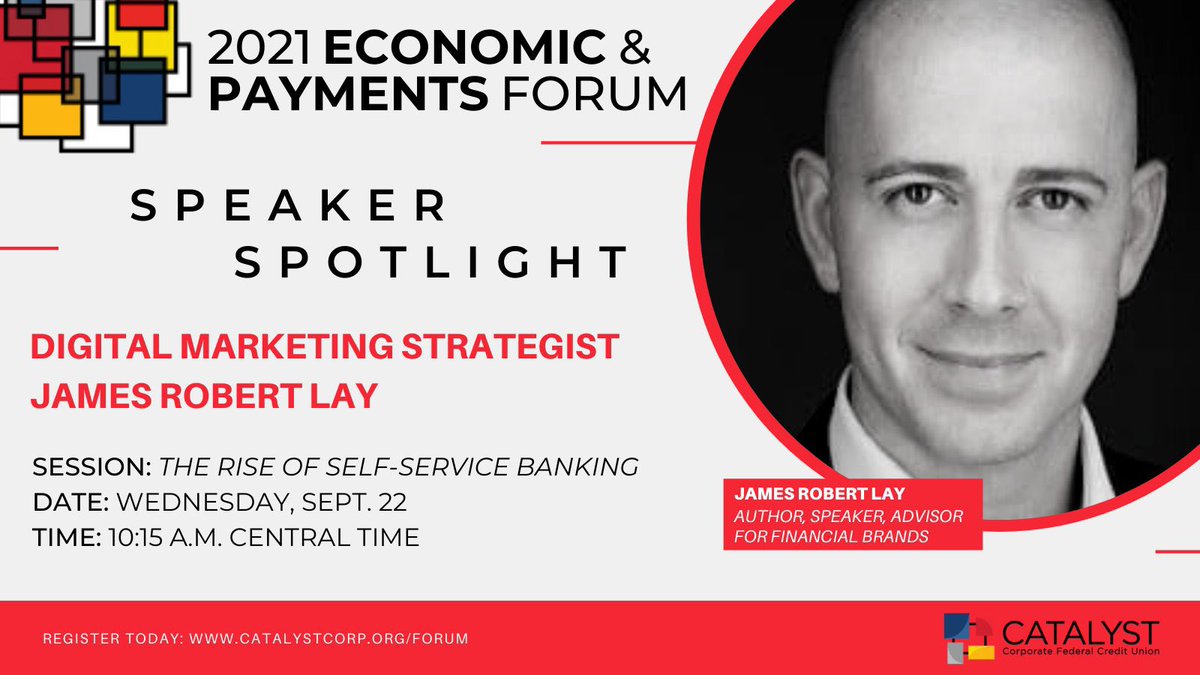 2021 ECONOMIC & PAYMENTS FORUM

SPEAKER SPOTLIGHT

DIGITAL MARKETING STRATEGIST JAMES ROBERT LAY

SESSION: THE RISE OF SELF-SERVICE BANKING
DATE: WEDNESDAY, SEPT. 22
TIME: 10:15 A.M. CENTRAL TIME

JAMES ROBERT LAY
AUTHOR, SPEAKER, ADVISOR FOR FINANCIAL BRANDS

REGISTER TODAY: WWW.CATALYSTCORP.ORG/FORUM

CATALYST
Corporate Federal Credit Union